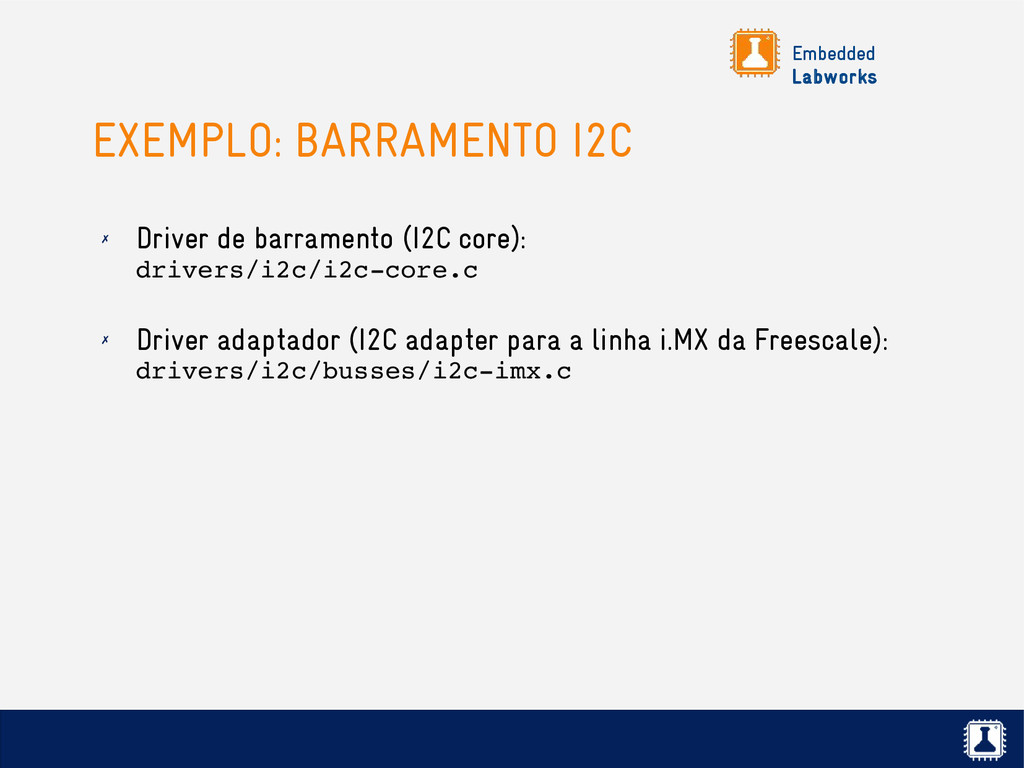 Embedded
Labworks

EXEMPLO: BARRAMENTO I2C

✗ Driver de barramento (I2C core):
drivers/i2c/i2c-core.c

✗ Driver adaptador (I2C adapter para a linha i.MX da Freescale):
drivers/i2c/busses/i2c-imx.c